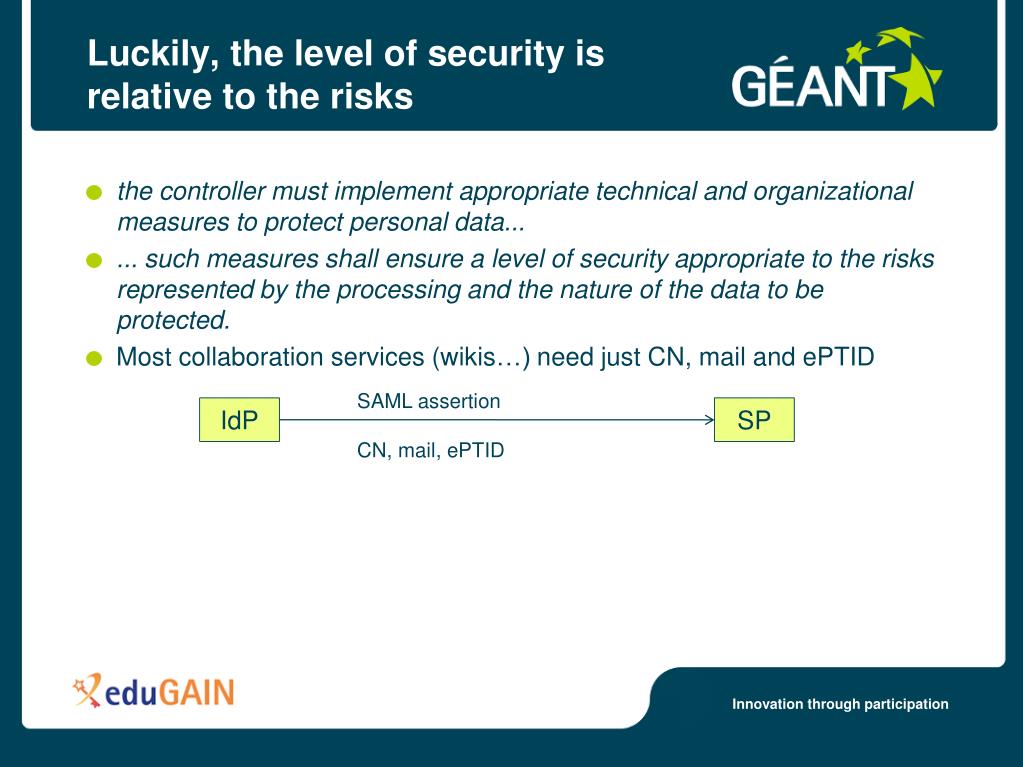 Luckily, the level of security is relative to the risks

GÉANT

the controller must implement appropriate technical and organizational measures to protect personal data...

... such measures shall ensure a level of security appropriate to the risks represented by the processing and the nature of the data to be protected.

Most collaboration services (wikis…) need just CN, mail and ePTID

IdP

SAML assertion

CN, mail, ePTID

SP

eduGAIN

Innovation through participation